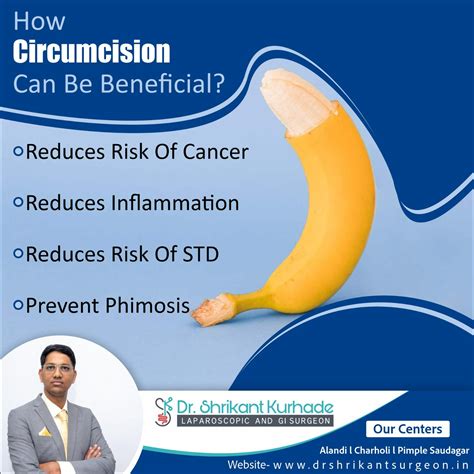 How
Circumcision
Can Be Beneficial?

Reduces Risk Of Cancer

Reduces Inflammation

Reduces Risk Of STD

Prevent Phimosis

Dr. Shrikant Kurhade
LAPAROSCOPIC AND GI SURGEON

Our Centers

Alandi l Charholi l Pimple Saudagar

Website- www.drshrikantsurgeon.in